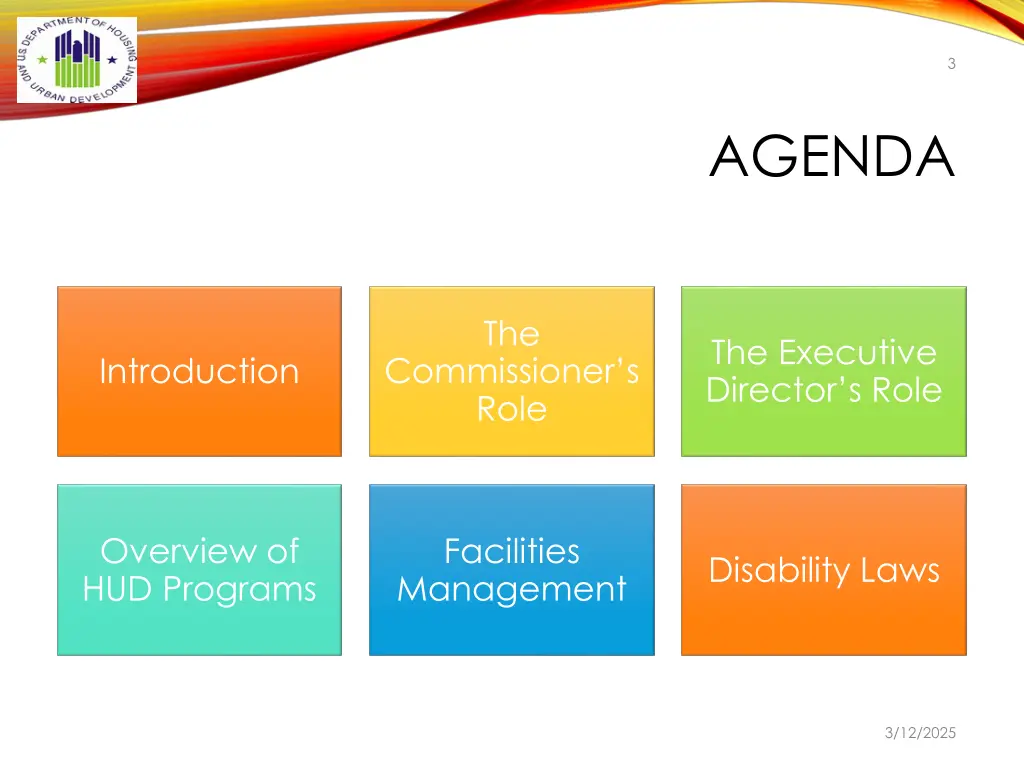 US DEPARTMENT OF HOUSING AND URBAN DEVELOPMENT

3

AGENDA

Introduction

The Commissioner's Role

The Executive Director's Role

Overview of HUD Programs

Facilities Management

Disability Laws

3/12/2025